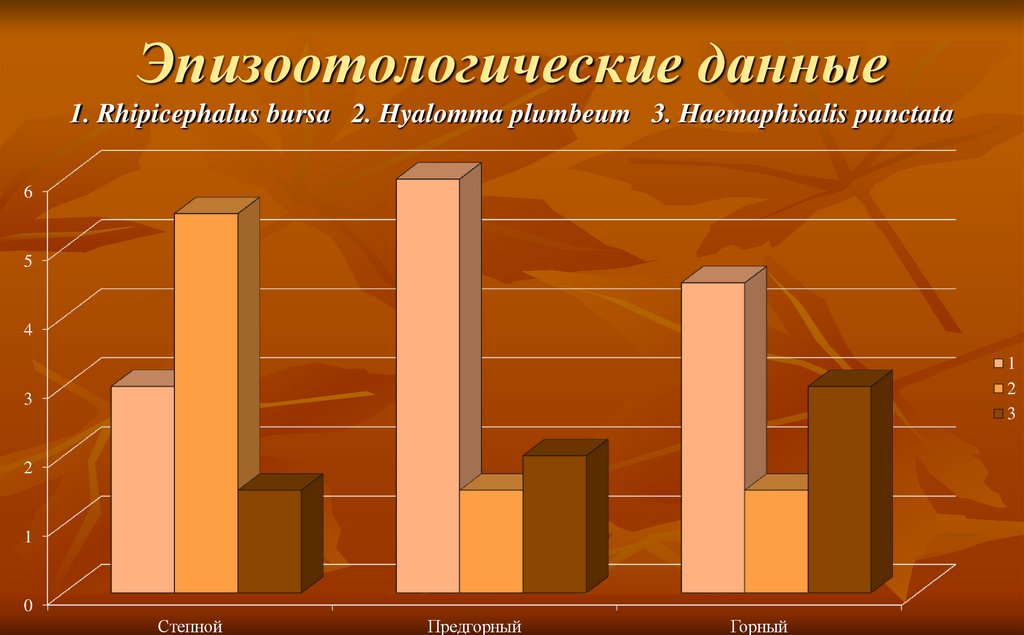 Эпизоотологические данные

1. Rhipicephalus bursa 2. Hyalomma plumbeum 3. Haemaphisalis punctata

6
5
4
3
2
1
0

Степной
Предгорный
Горный

1
2
3